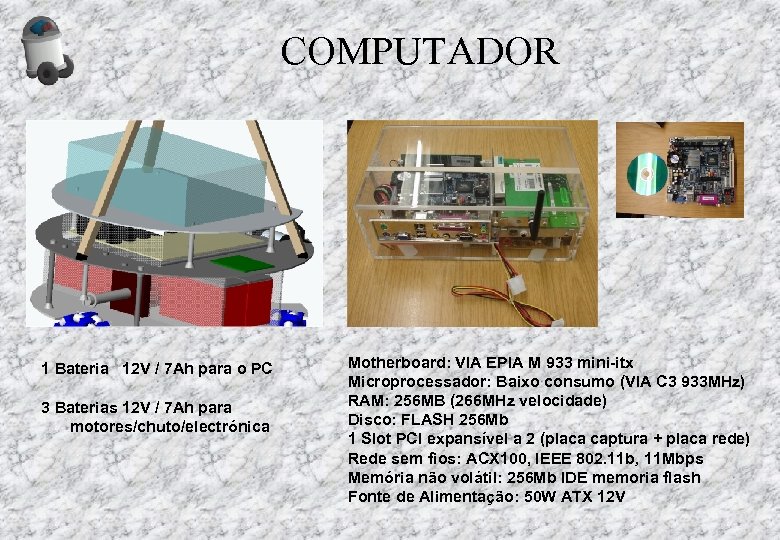 COMPUTADOR

1 Bateria 12V / 7Ah para o PC

3 Baterias 12V / 7Ah para motores/chuto/electrónica

Motherboard: VIA EPIA M 933 mini-itx
Microprocessador: Baixo consumo (VIA C3 933MHz)
RAM: 256MB (266MHz velocidade)
Disco: FLASH 256Mb
1 Slot PCI expansível a 2 (placa captura + placa rede)
Rede sem fios: ACX100, IEEE 802.11b, 11Mbps
Memória não volátil: 256Mb IDE memoria flash
Fonte de Alimentação: 50W ATX 12V